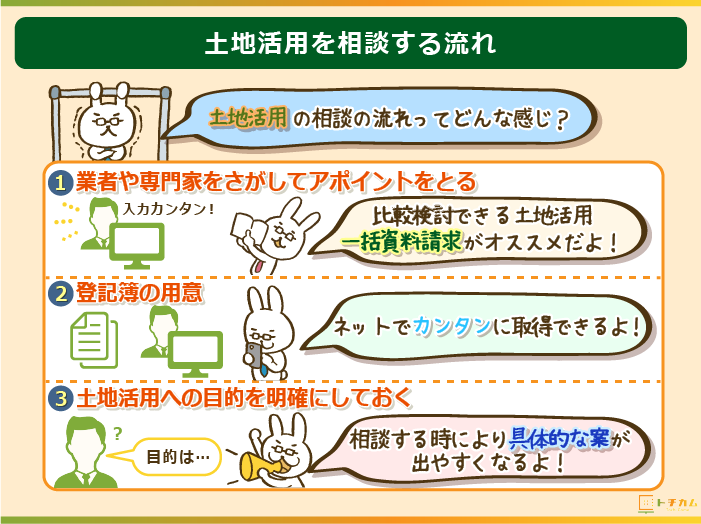 土地活用を相談する流れ

土地活用の相談の流れってどんな感じ？

1 業者や専門家をさがしてアポイントをとる

入力カンタン！

比較検討できる土地活用一括資料請求がオススメだよ！

2 登記簿の用意

ネットでカンタンに取得できるよ！

3 土地活用への目的を明確にしておく

?

目的は…

相談する時により具体的な案が出やすくなるよ！

トチカム